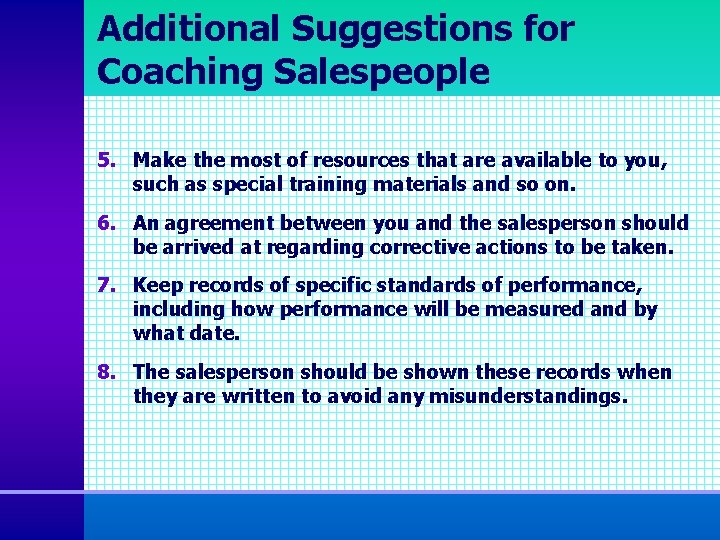 Additional Suggestions for Coaching Salespeople

5. Make the most of resources that are available to you, such as special training materials and so on.

6. An agreement between you and the salesperson should be arrived at regarding corrective actions to be taken.

7. Keep records of specific standards of performance, including how performance will be measured and by what date.

8. The salesperson should be shown these records when they are written to avoid any misunderstandings.